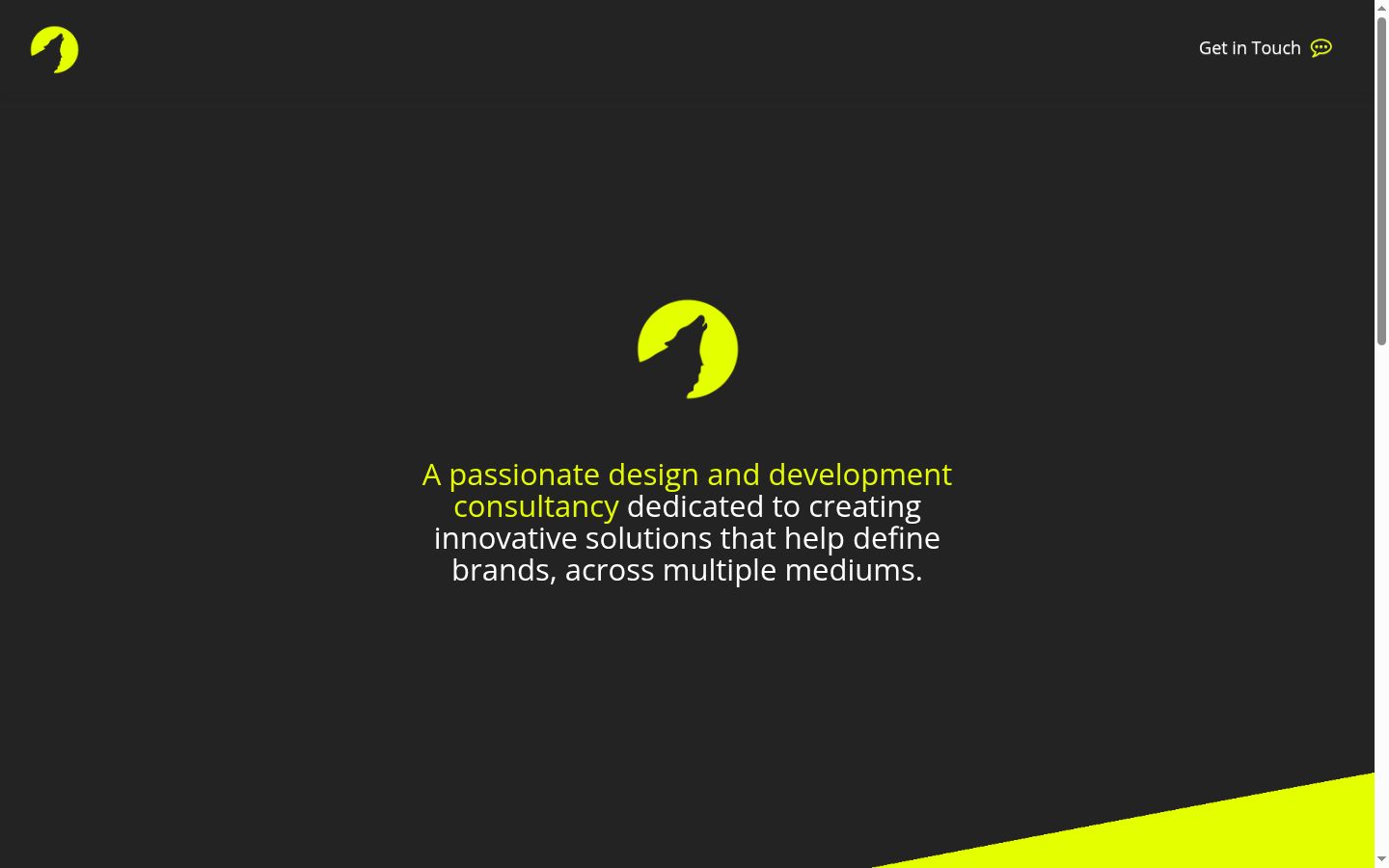 Get in Touch

A passionate design and development consultancy dedicated to creating innovative solutions that help define brands, across multiple mediums.